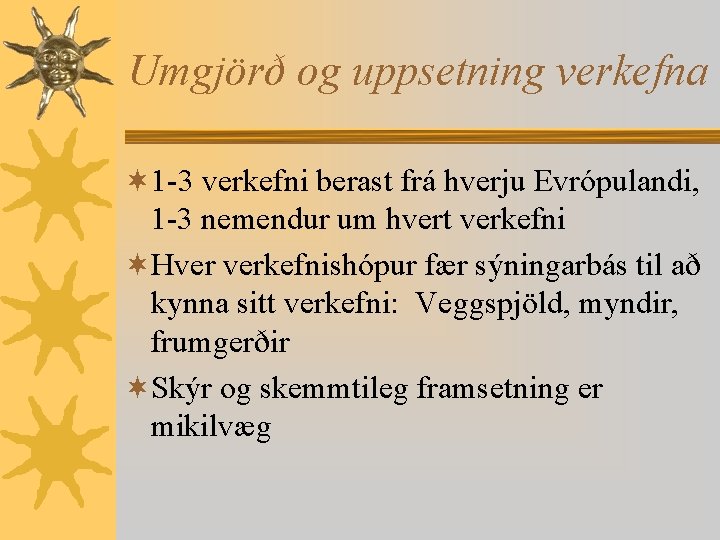 Umgjörð og uppsetning verkefna

1-3 verkefni berast frá hverju Evrópulandi, 1-3 nemendur um hvert verkefni

Hver verkefnishópur fær sýningarbás til að kynna sitt verkefni:  Veggspjöld, myndir, frumgerðir

Skýr og skemmtileg framsetning er mikilvæg